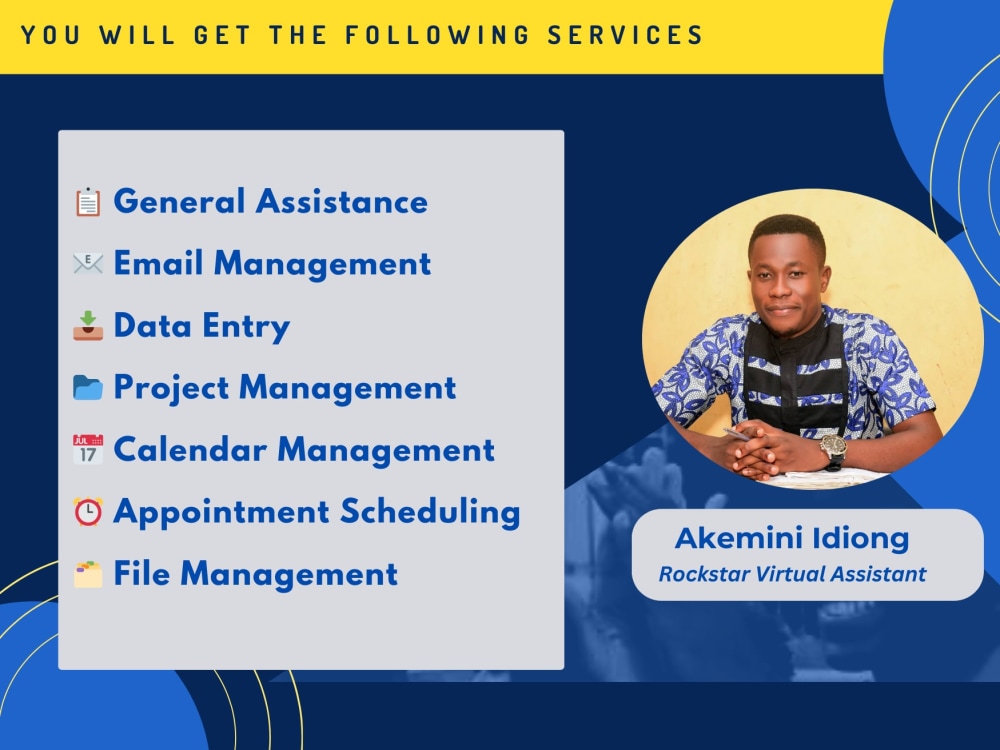 YOU WILL GET THE FOLLOWING SERVICES

General Assistance
Email Management
Data Entry
Project Management
Calendar Management
Appointment Scheduling
File Management

Akemini Idiong
Rockstar Virtual Assistant